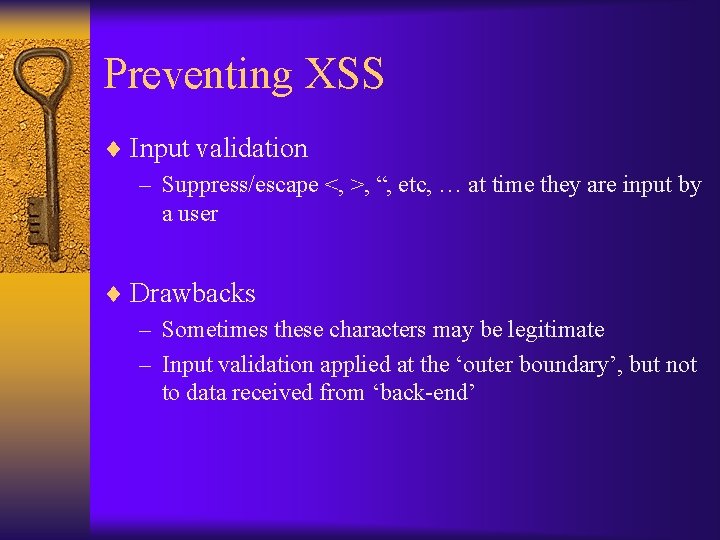 Preventing XSS

♦ Input validation

– Suppress/escape <, >, “, etc, … at time they are input by a user

♦ Drawbacks

– Sometimes these characters may be legitimate

– Input validation applied at the ‘outer boundary’, but not to data received from ‘back-end’